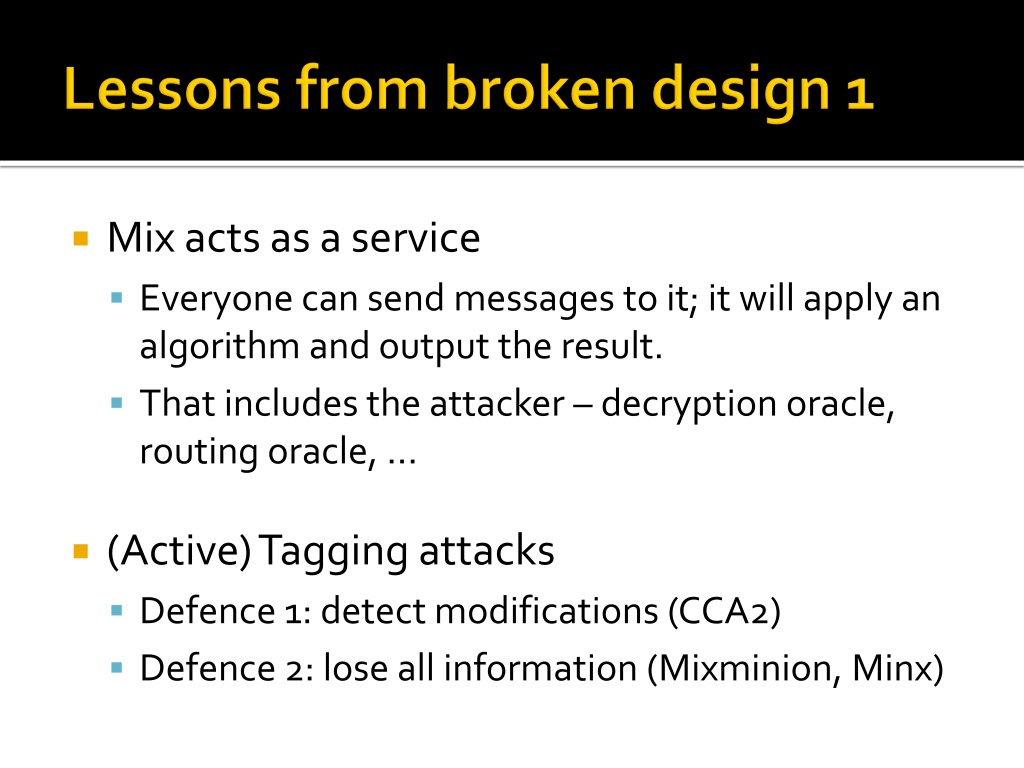 Lessons from broken design 1

Mix acts as a service

Everyone can send messages to it; it will apply an algorithm and output the result.

That includes the attacker – decryption oracle, routing oracle, …

(Active) Tagging attacks

Defence 1: detect modifications (CCA2)

Defence 2: lose all information (Mixminion, Minx)